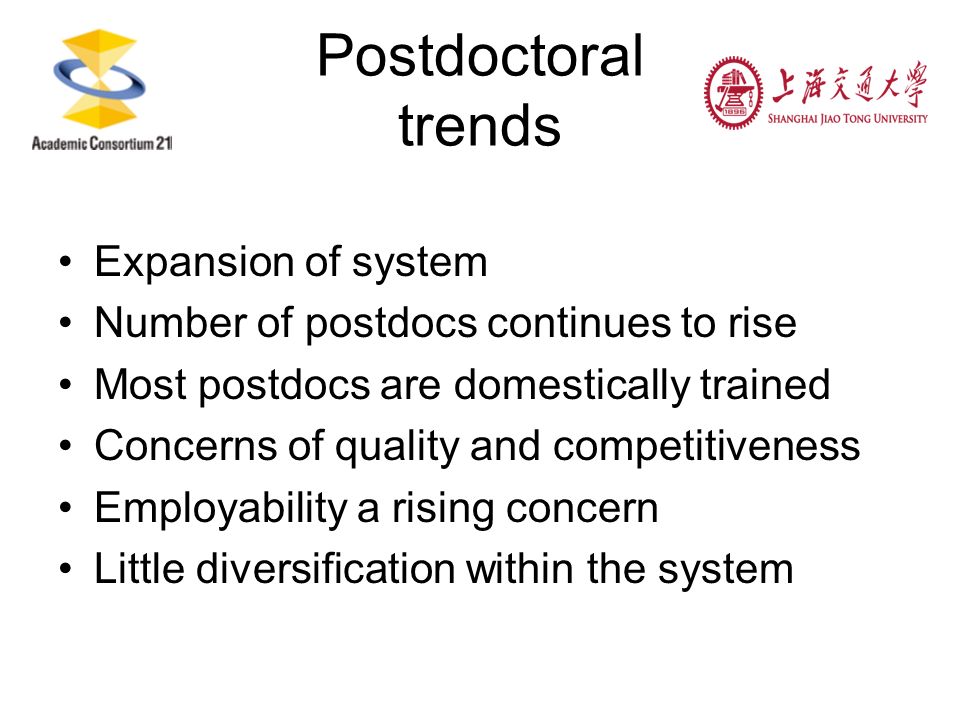 Academic Consortium 21

Postdoctoral trends

上海交通大學
SHANGHAI JIAO TONG UNIVERSITY

• Expansion of system
• Number of postdocs continues to rise
• Most postdocs are domestically trained
• Concerns of quality and competitiveness
• Employability a rising concern
• Little diversification within the system